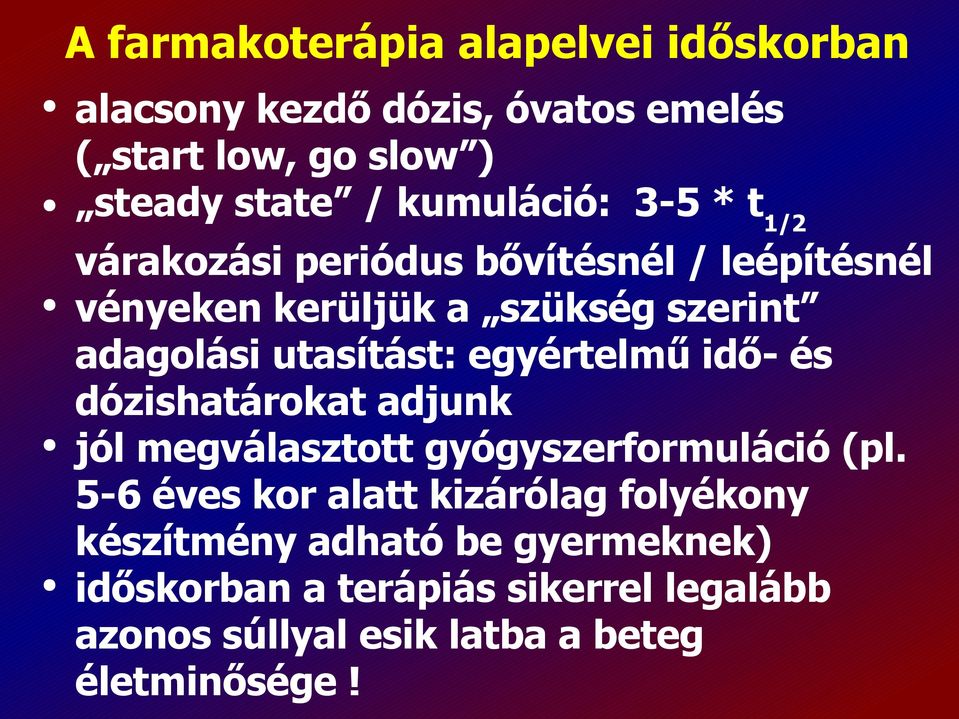 A farmakoterápia alapelvei időskorban

• alacsony kezdő dózis, óvatos emelés („start low, go slow”)
• „steady state” / kumuláció: 3-5 * $t_{1/2}$ várakozási periódus bővítésnél / leépítésnél
• vényeken kerüljük a „szükség szerint” adagolási utasítást: egyértelmű idő- és dózishatárokat adjunk
• jól megválasztott gyógyszerformuláció (pl. 5-6 éves kor alatt kizárólag folyékony készítmény adható be gyermeknek)
• időskorban a terápiás sikerrel legalább azonos súllyal esik latba a beteg életminősége !